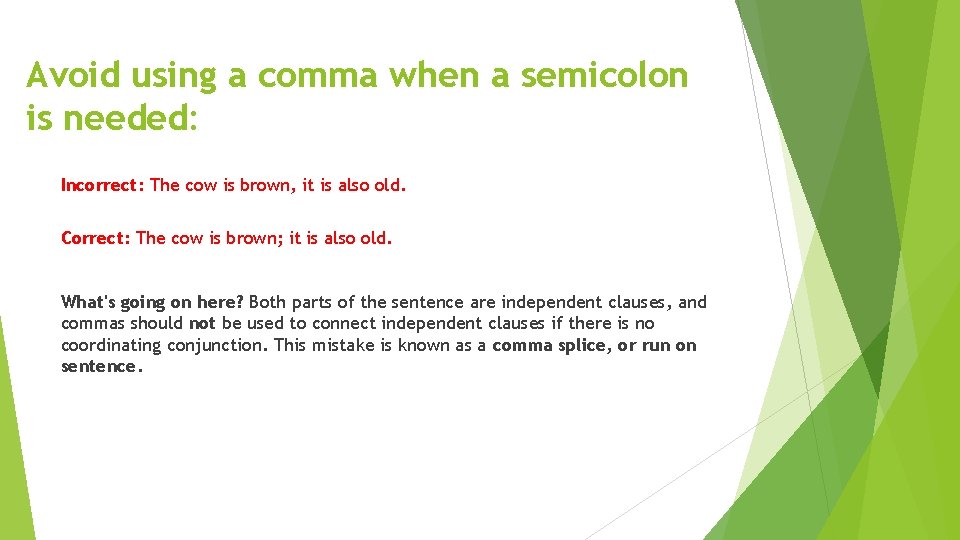 Avoid using a comma when a semicolon is needed:

Incorrect: The cow is brown, it is also old.

Correct: The cow is brown; it is also old.

What's going on here? Both parts of the sentence are independent clauses, and commas should not be used to connect independent clauses if there is no coordinating conjunction. This mistake is known as a comma splice, or run on sentence.